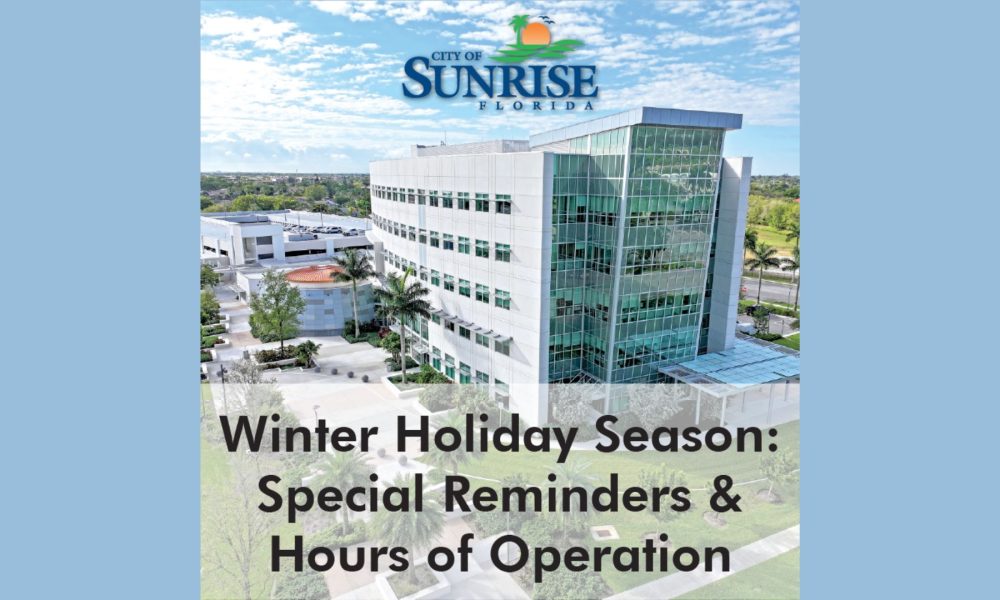 CITY OF
SUNRISE
FLORIDA

Winter Holiday Season:
Special Reminders &
Hours of Operation